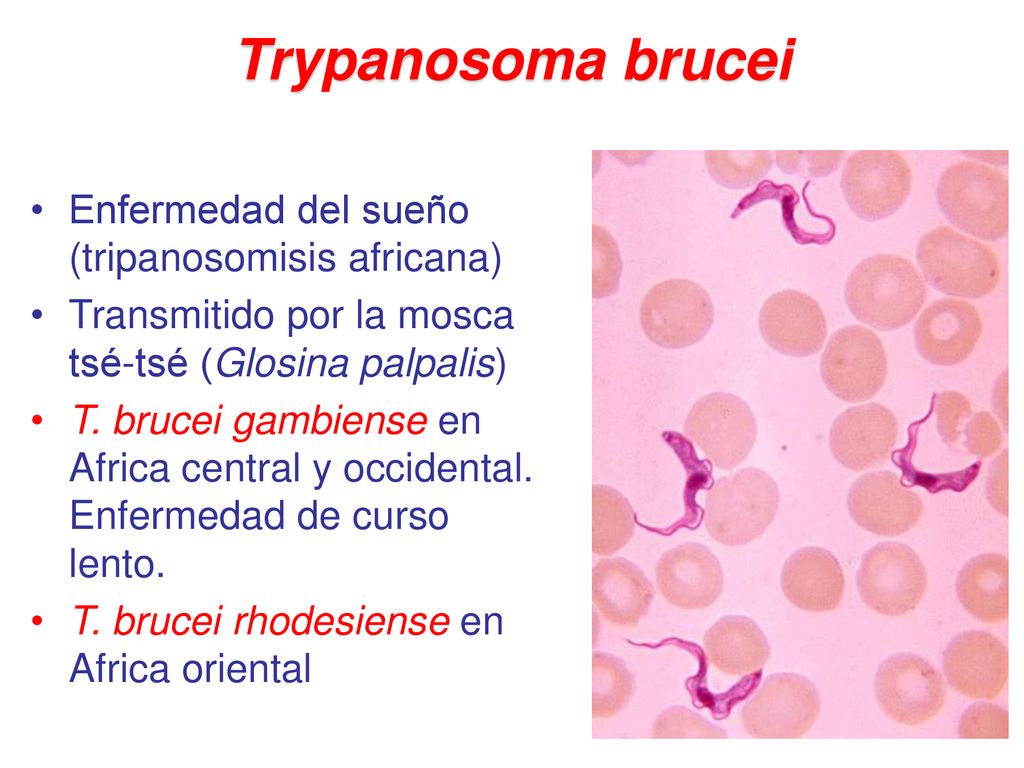 Trypanosoma brucei

• Enfermedad del sueño (tripanosomisis africana)
• Transmitido por la mosca tsé-tsé (Glosina palpalis)
• T. brucei gambiense en Africa central y occidental. Enfermedad de curso lento.
• T. brucei rhodesiense en Africa oriental